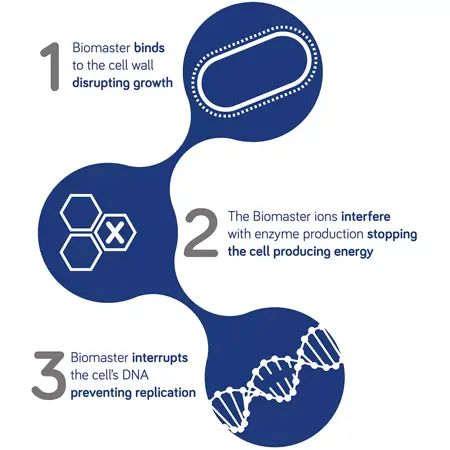 1 Biomaster binds to the cell wall disrupting growth

X

2 The Biomaster ions interfere with enzyme production stopping the cell producing energy

3 Biomaster interrupts the cell's DNA preventing replication